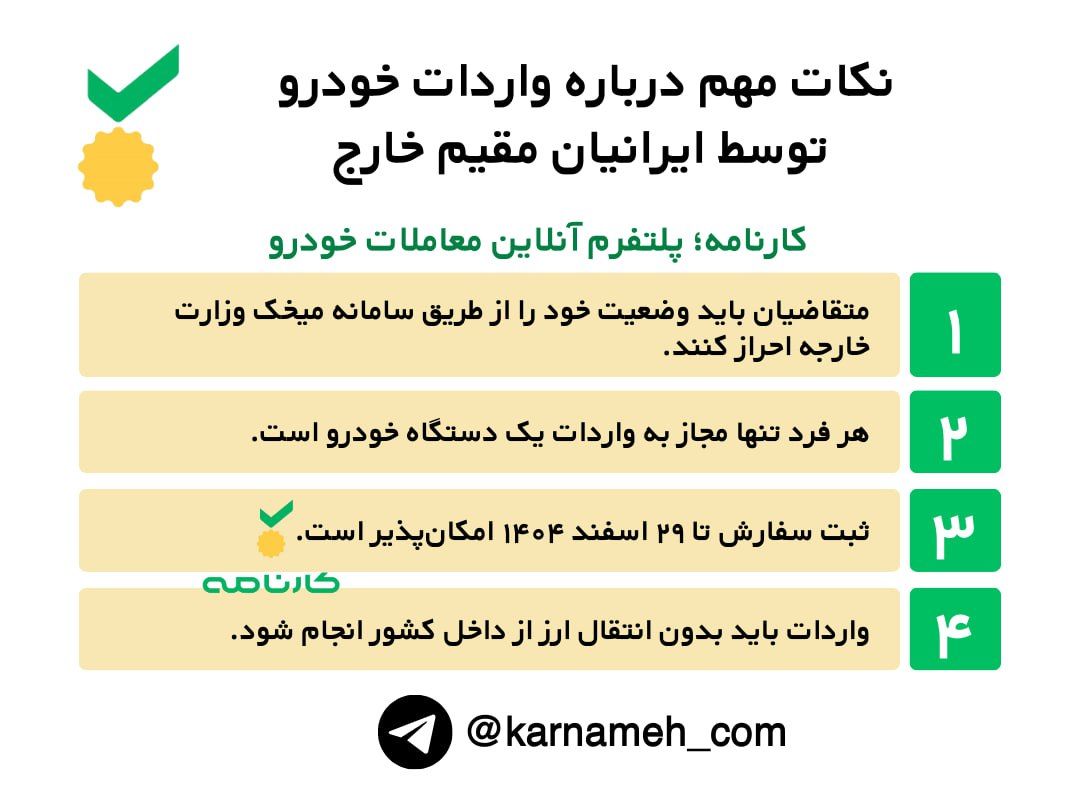 نکات مهم درباره واردات خودرو توسط ایرانیان مقیم خارج

کارنامه؛ پلتفرم آنلاین معاملات خودرو

۱
متقاضیان باید وضعیت خود را از طریق سامانه میخک وزارت خارجه احراز کنند.

۲
هر فرد تنها مجاز به واردات یک دستگاه خودرو است.

۳
ثبت سفارش تا ۲۹ اسفند ۱۴۰۴ امکان‌پذیر است.

کارنامه

۴
واردات باید بدون انتقال ارز از داخل کشور انجام شود.

@karnameh_com